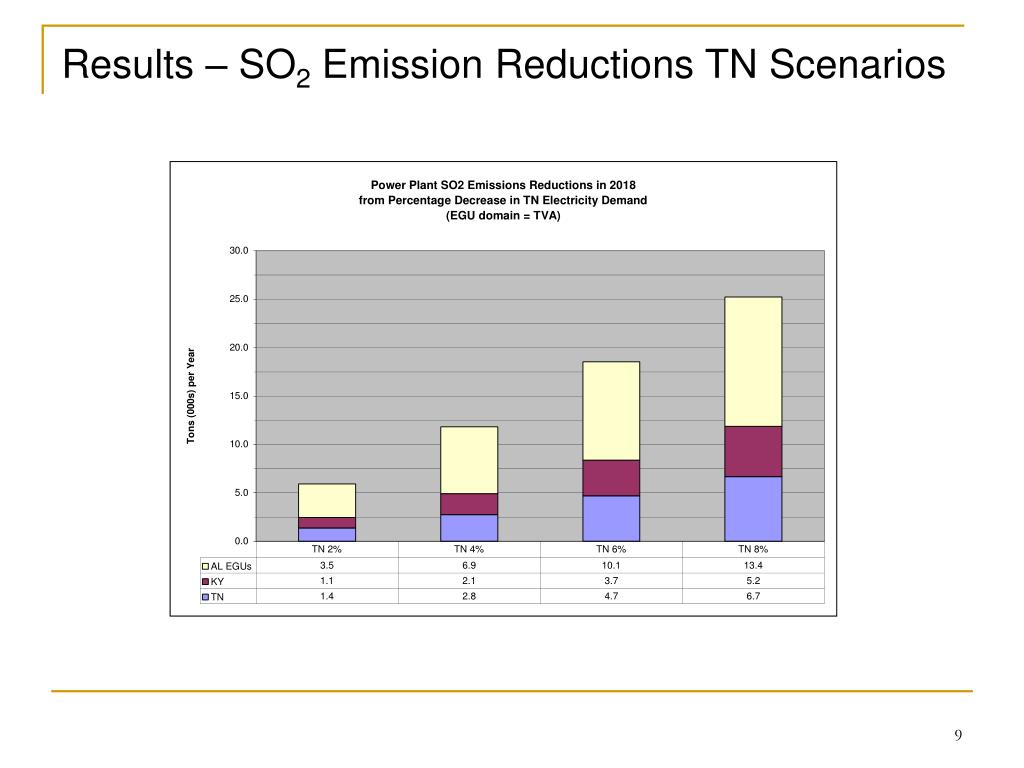 Results – $SO_2$ Emission Reductions TN Scenarios

Power Plant SO2 Emissions Reductions in 2018
from Percentage Decrease in TN Electricity Demand
(EGU domain = TVA)

Tons (000s) per Year

30.0
25.0
20.0
15.0
10.0
5.0
0.0

| | TN 2% | TN 4% | TN 6% | TN 8% |
|---|---|---|---|---|
| AL EGUs | 3.5 | 6.9 | 10.1 | 13.4 |
| KY | 1.1 | 2.1 | 3.7 | 5.2 |
| TN | 1.4 | 2.8 | 4.7 | 6.7 |

9